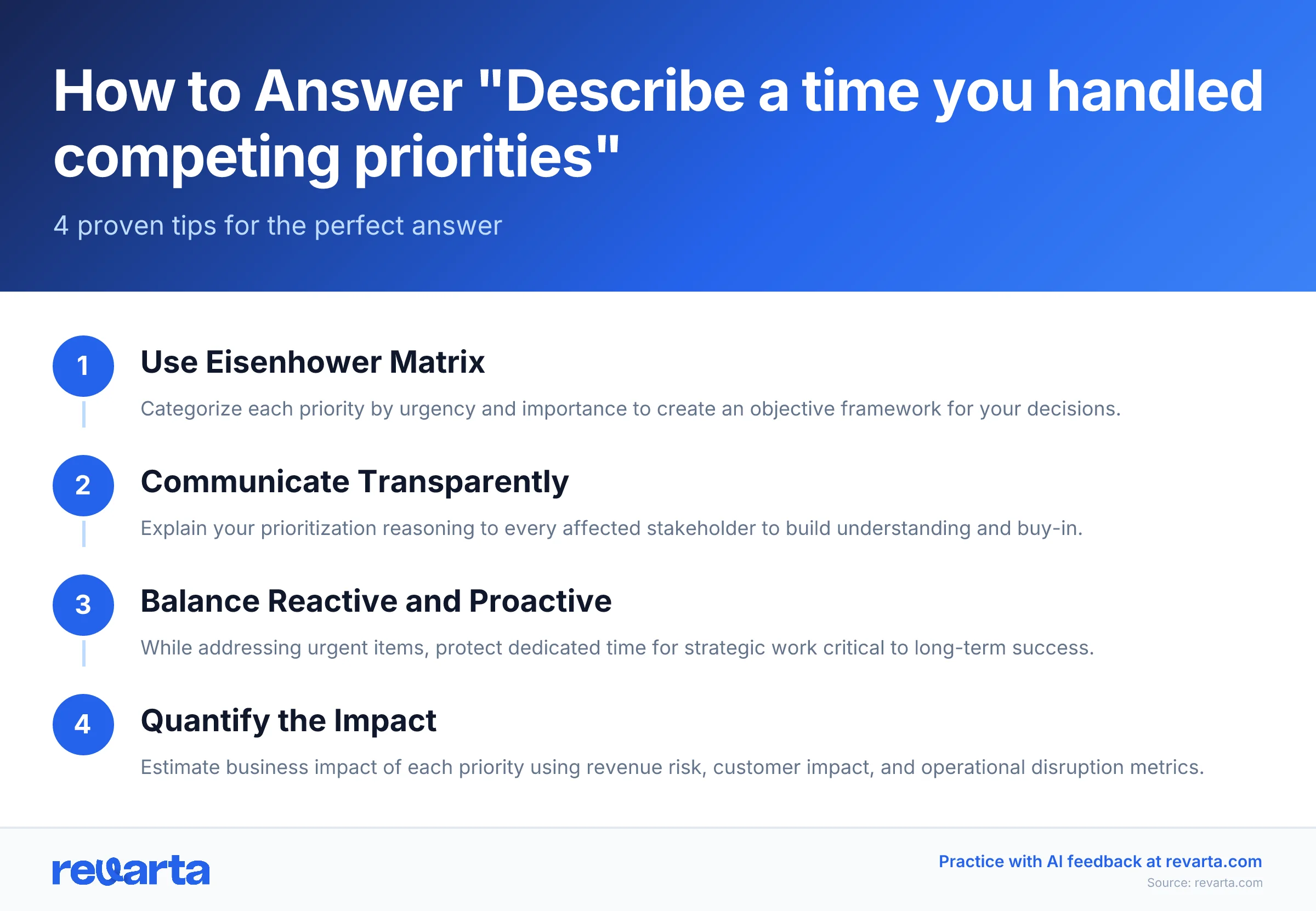 How to Answer "Describe a time you handled competing priorities"

4 proven tips for the perfect answer

1

Use Eisenhower Matrix

Categorize each priority by urgency and importance to create an objective framework for your decisions.

2

Communicate Transparently

Explain your prioritization reasoning to every affected stakeholder to build understanding and buy-in.

3

Balance Reactive and Proactive

While addressing urgent items, protect dedicated time for strategic work critical to long-term success.

4

Quantify the Impact

Estimate business impact of each priority using revenue risk, customer impact, and operational disruption metrics.

revarta

Practice with AI feedback at revarta.com

Source: revarta.com